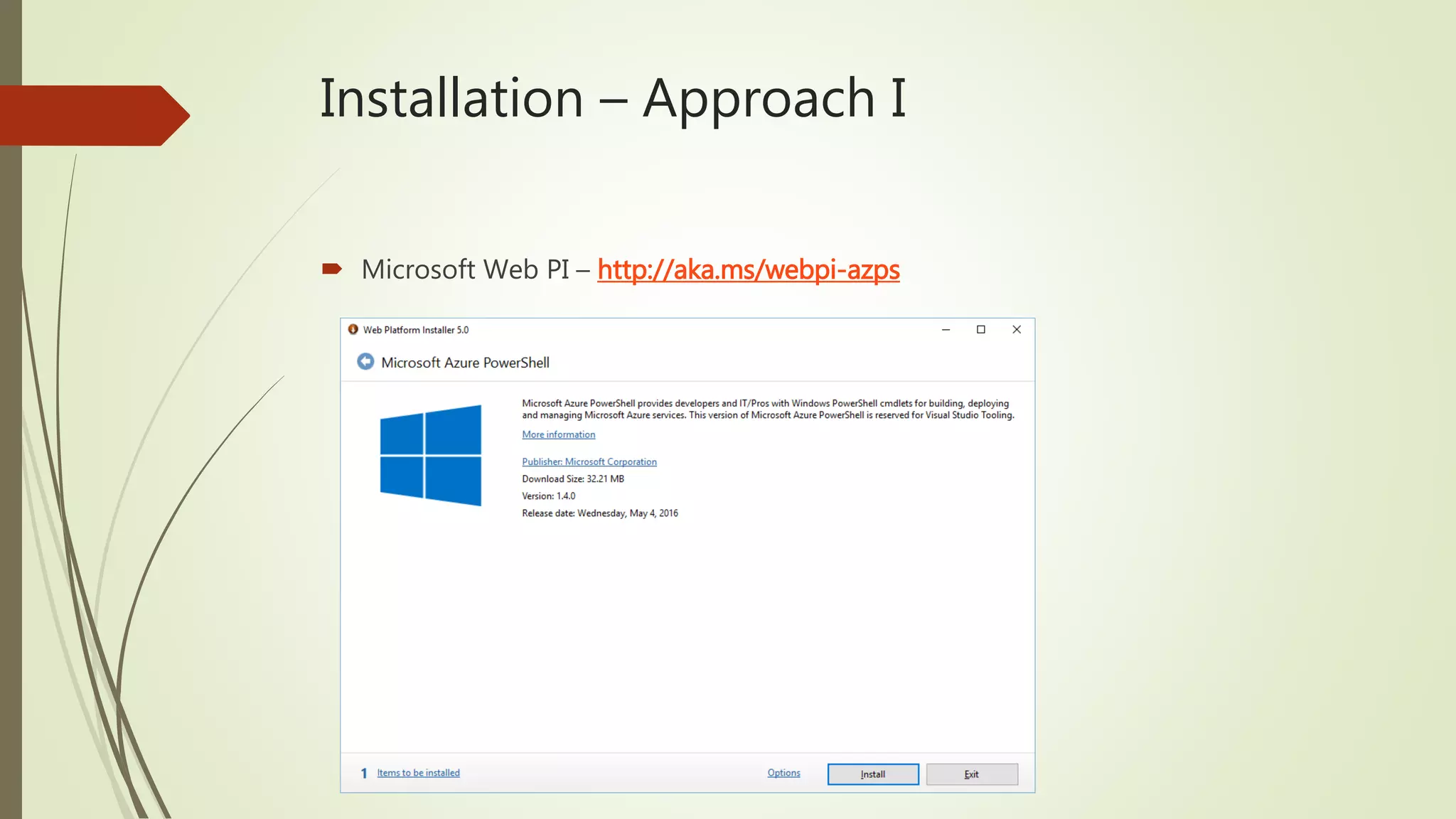 Installation – Approach I

Microsoft Web PI – http://aka.ms/webpi-azps

Web Platform Installer 5.0

Microsoft Azure PowerShell

Microsoft Azure PowerShell provides developers and IT/Pros with Windows PowerShell cmdlets for building, deploying and managing Microsoft Azure services. This version of Microsoft Azure PowerShell is reserved for Visual Studio Tooling.

More information

Publisher: Microsoft Corporation
Download Size: 32.21 MB
Version: 1.4.0
Release date: Wednesday, May 4, 2016

1 Items to be installed

Options

Install

Exit